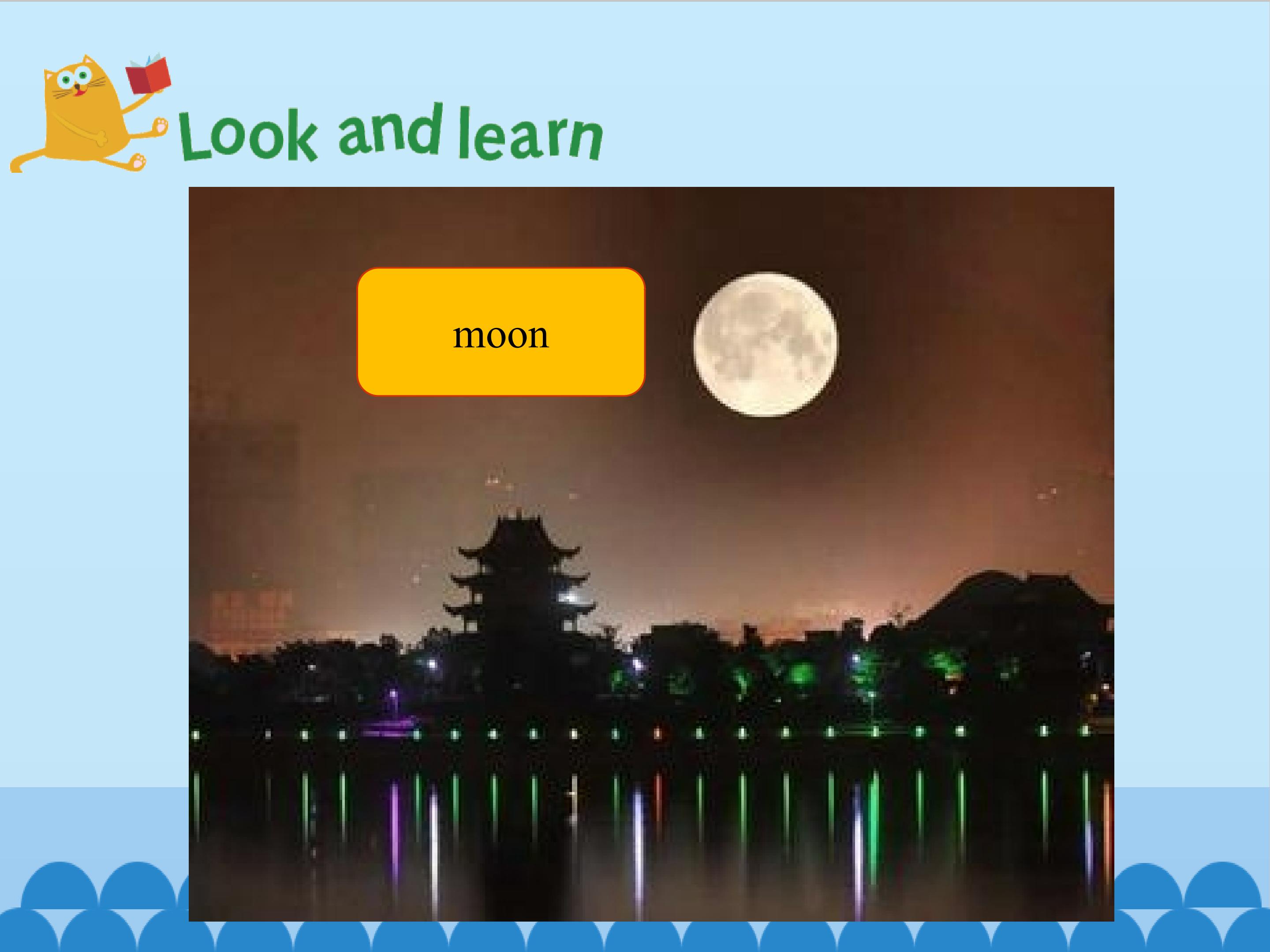 Look and learn

moon